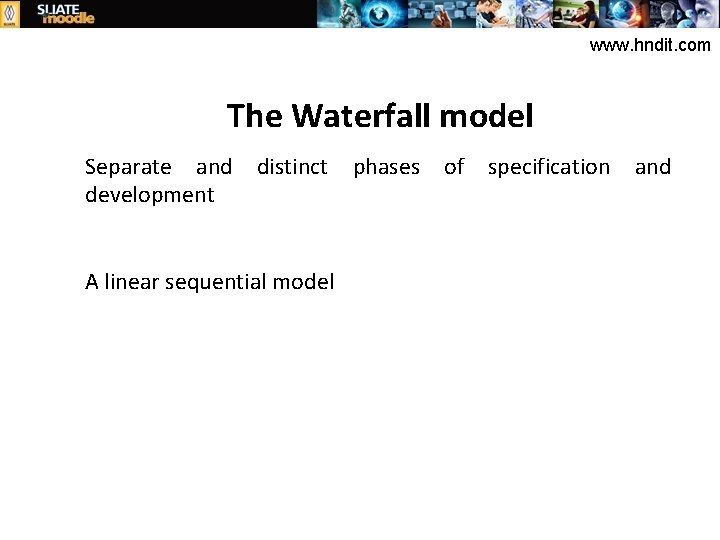 SLIATE moodle

www.hndit.com

The Waterfall model

Separate and distinct phases of specification and development

A linear sequential model